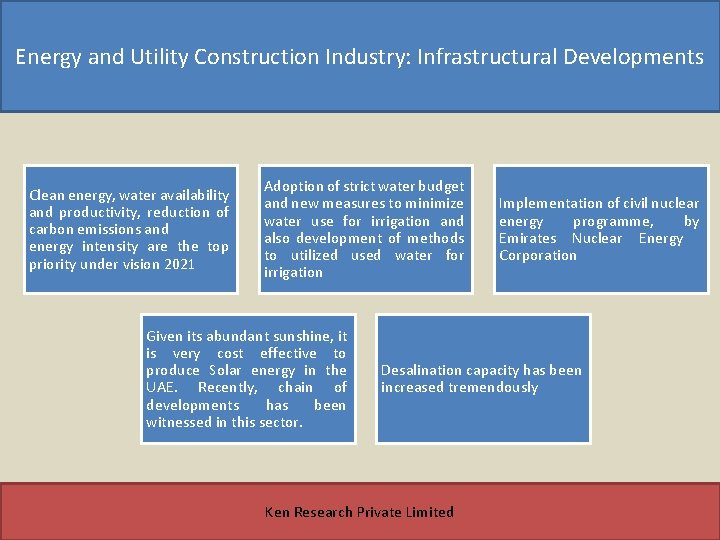 Energy and Utility Construction Industry: Infrastructural Developments

Clean energy, water availability and productivity, reduction of carbon emissions and energy intensity are the top priority under vision 2021

Adoption of strict water budget and new measures to minimize water use for irrigation and also development of methods to utilized used water for irrigation

Implementation of civil nuclear energy programme, by Emirates Nuclear Energy Corporation

Given its abundant sunshine, it is very cost effective to produce Solar energy in the UAE. Recently, chain of developments has been witnessed in this sector.

Desalination capacity has been increased tremendously

Ken Research Private Limited